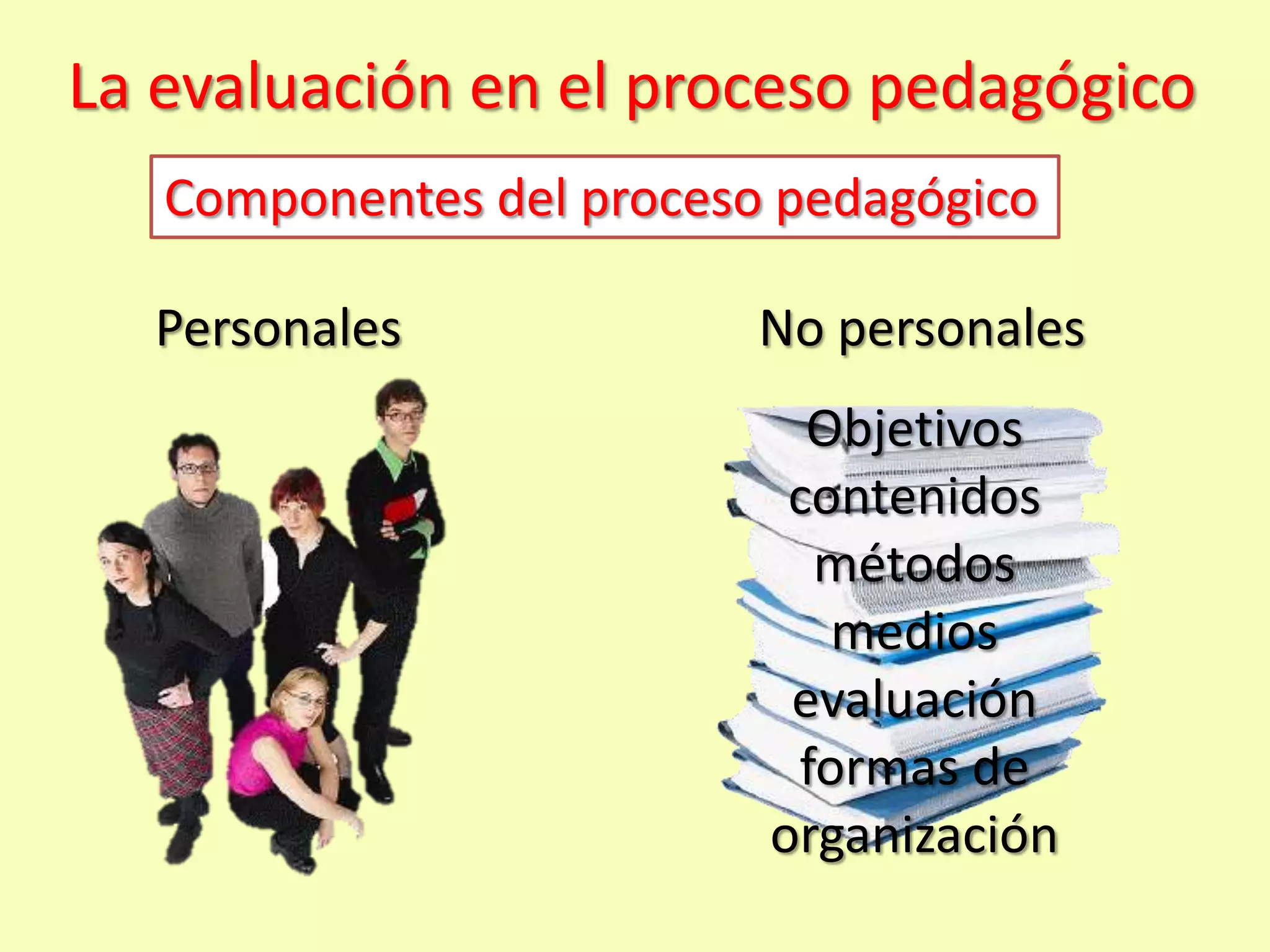 La evaluación en el proceso pedagógico

Componentes del proceso pedagógico

Personales

No personales

Objetivos
contenidos
métodos
medios
evaluación
formas de organización